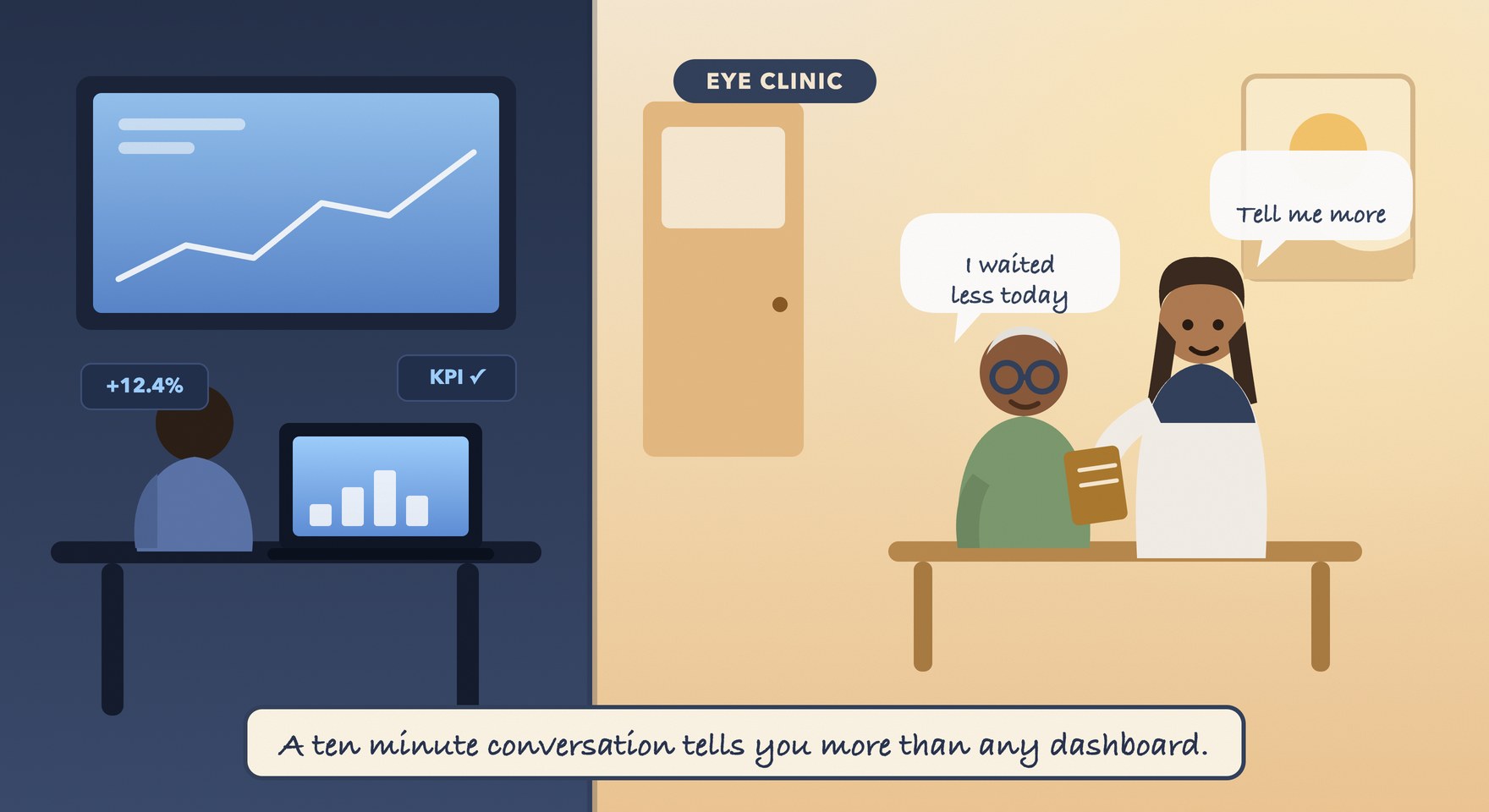 +12.4%

KPI ✓

EYE CLINIC

I waited less today

Tell me more

A ten minute conversation tells you more than any dashboard.